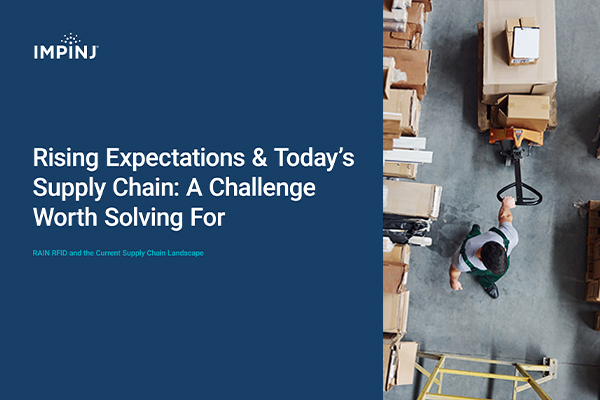 IMPINJ

Rising Expectations & Today's Supply Chain: A Challenge Worth Solving For

RAIN RFID and the Current Supply Chain Landscape